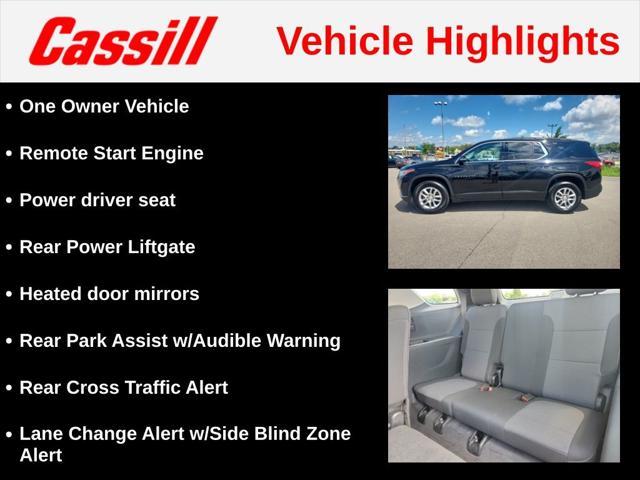 Cassill

Vehicle Highlights

• One Owner Vehicle

• Remote Start Engine

• Power driver seat

• Rear Power Liftgate

• Heated door mirrors

• Rear Park Assist w/Audible Warning

• Rear Cross Traffic Alert

• Lane Change Alert w/Side Blind Zone Alert